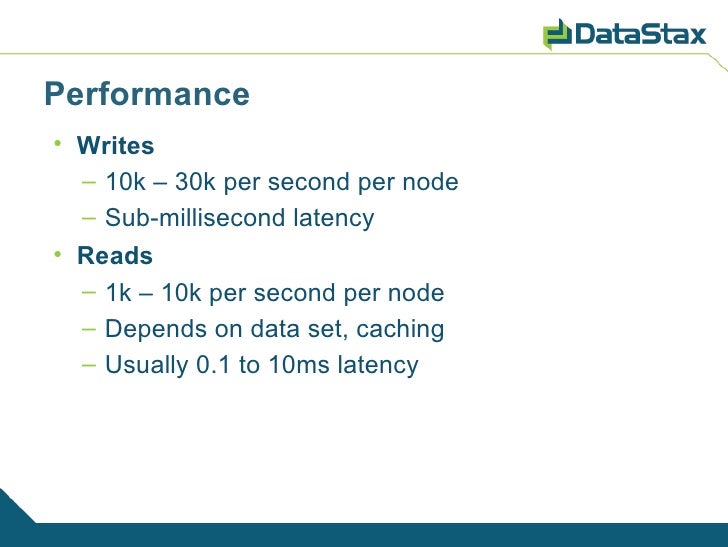 DataStax

Performance

• Writes
– 10k – 30k per second per node
– Sub-millisecond latency
• Reads
– 1k – 10k per second per node
– Depends on data set, caching
– Usually 0.1 to 10ms latency